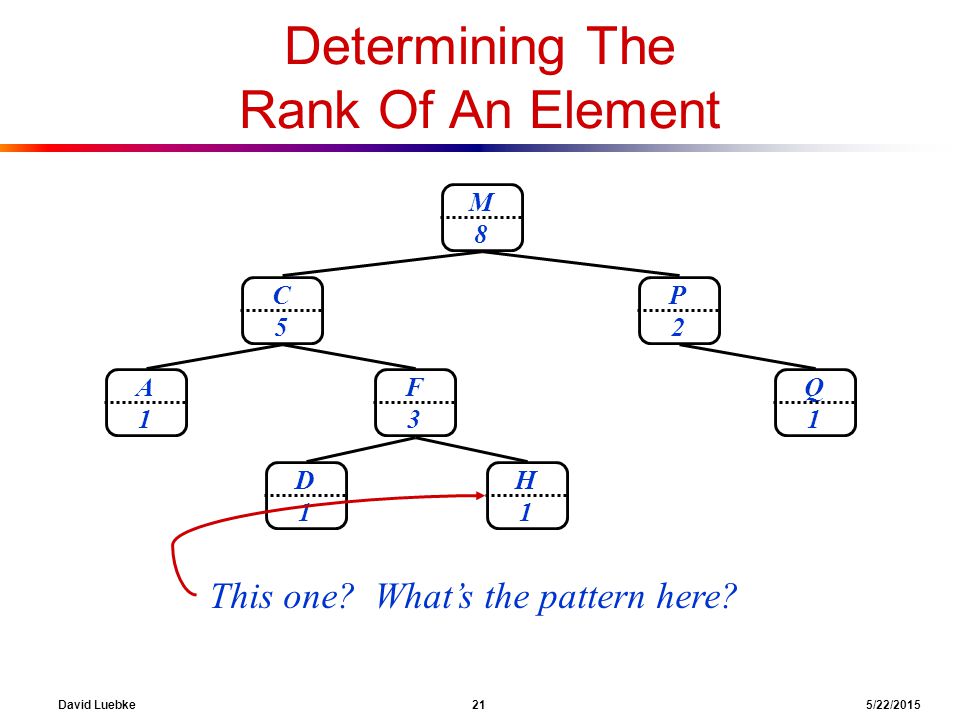 Determining The Rank Of An Element

M
8

C
5

P
2

A
1

F
3

Q
1

D
1

H
1

This one? What's the pattern here?

David Luebke 21 5/22/2015